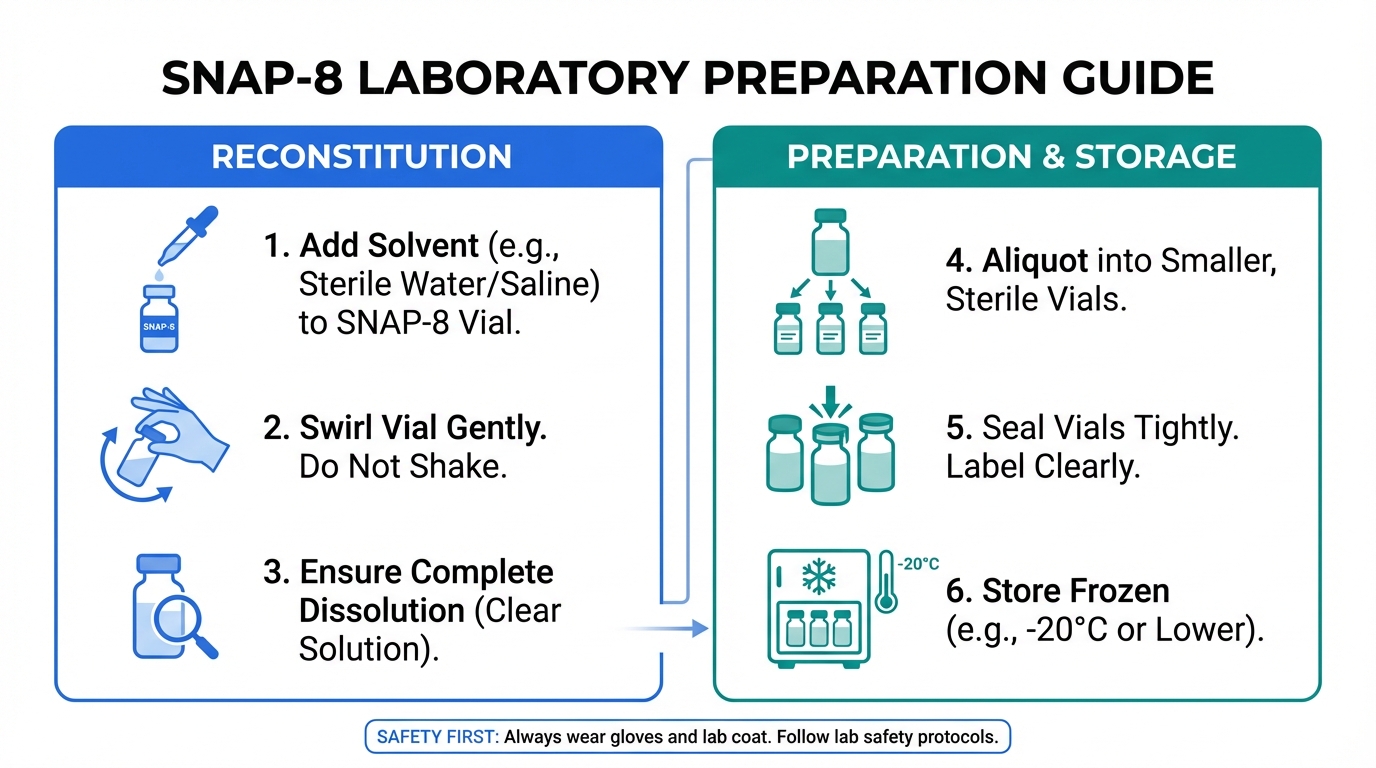 SNAP-8 LABORATORY PREPARATION GUIDE

RECONSTITUTION

SNAP-8

1. Add Solvent (e.g., Sterile Water/Saline) to SNAP-8 Vial.

2. Swirl Vial Gently. Do Not Shake.

3. Ensure Complete Dissolution (Clear Solution).

PREPARATION & STORAGE

4. Aliquot into Smaller, Sterile Vials.

5. Seal Vials Tightly. Label Clearly.

-20°C

6. Store Frozen (e.g., -20°C or Lower).

SAFETY FIRST: Always wear gloves and lab coat. Follow lab safety protocols.